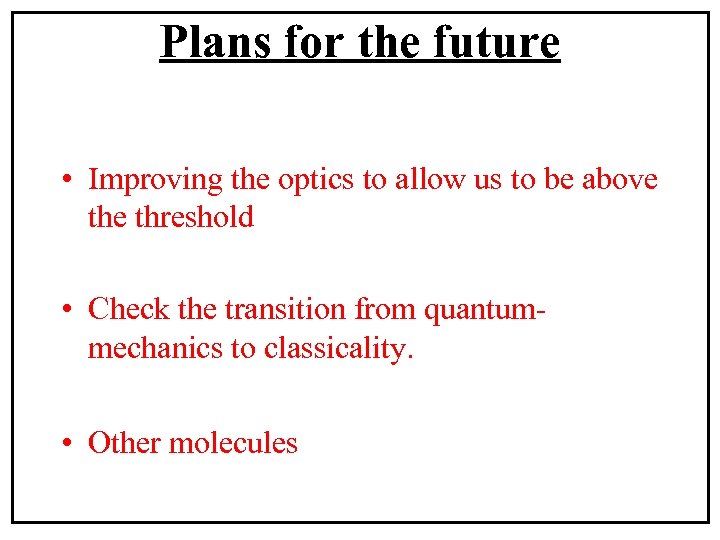 Plans for the future

• Improving the optics to allow us to be above the threshold

• Check the transition from quantum-mechanics to classicality.

• Other molecules